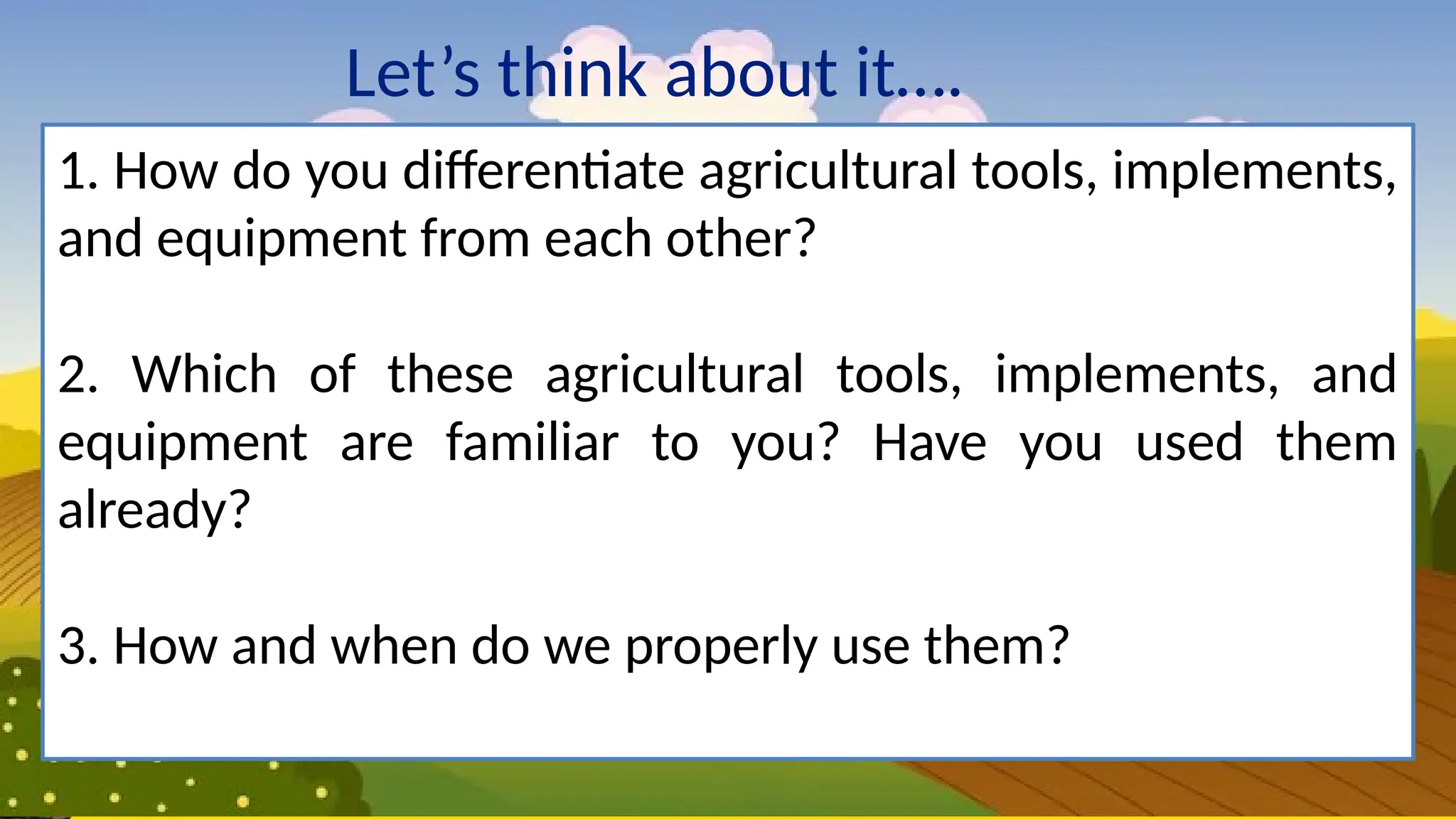 Let’s think about it….

1. How do you differentiate agricultural tools, implements, and equipment from each other?

2. Which of these agricultural tools, implements, and equipment are familiar to you? Have you used them already?

3. How and when do we properly use them?